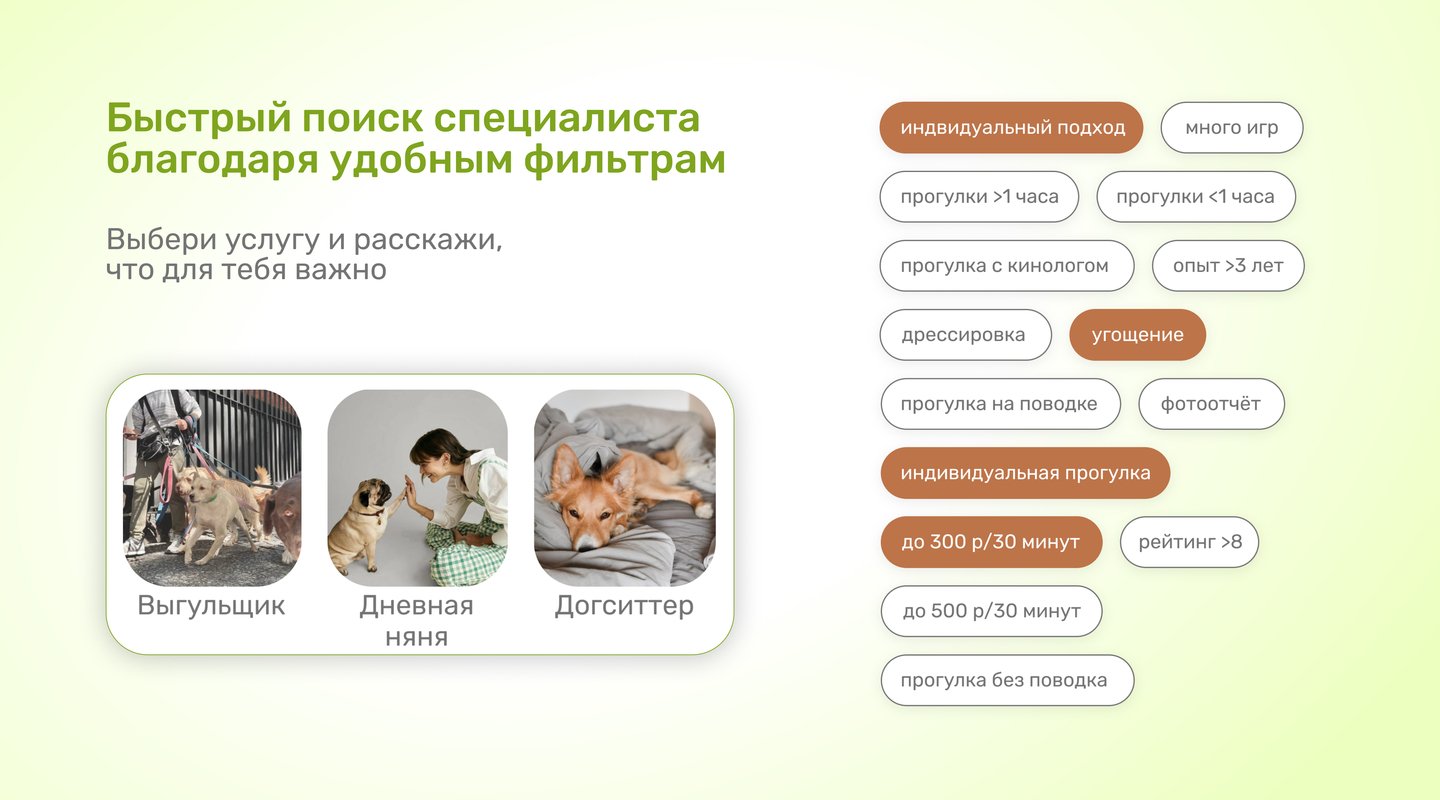 Быстрый поиск специалиста благодаря удобным фильтрам

Выбери услугу и расскажи, что для тебя важно

Выгульщик

Дневная няня

Догситтер

индвидуальный подход

много игр

прогулки >1 часа

прогулки <1 часа

прогулка с кинологом

опыт >3 лет

дрессировка

угощение

прогулка на поводке

фотоотчёт

индивидуальная прогулка

до 300 р/30 минут

рейтинг >8

до 500 р/30 минут

прогулка без поводка